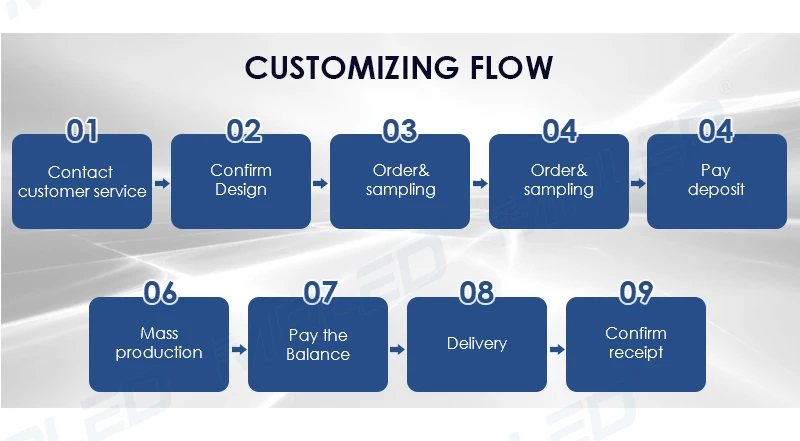 CUSTOMIZING FLOW

01
Contact customer service

02
Confirm Design

03
Order& sampling

04
Order& sampling

04
Pay deposit

06
Mass production

07
Pay the Balance

08
Delivery

09
Confirm receipt